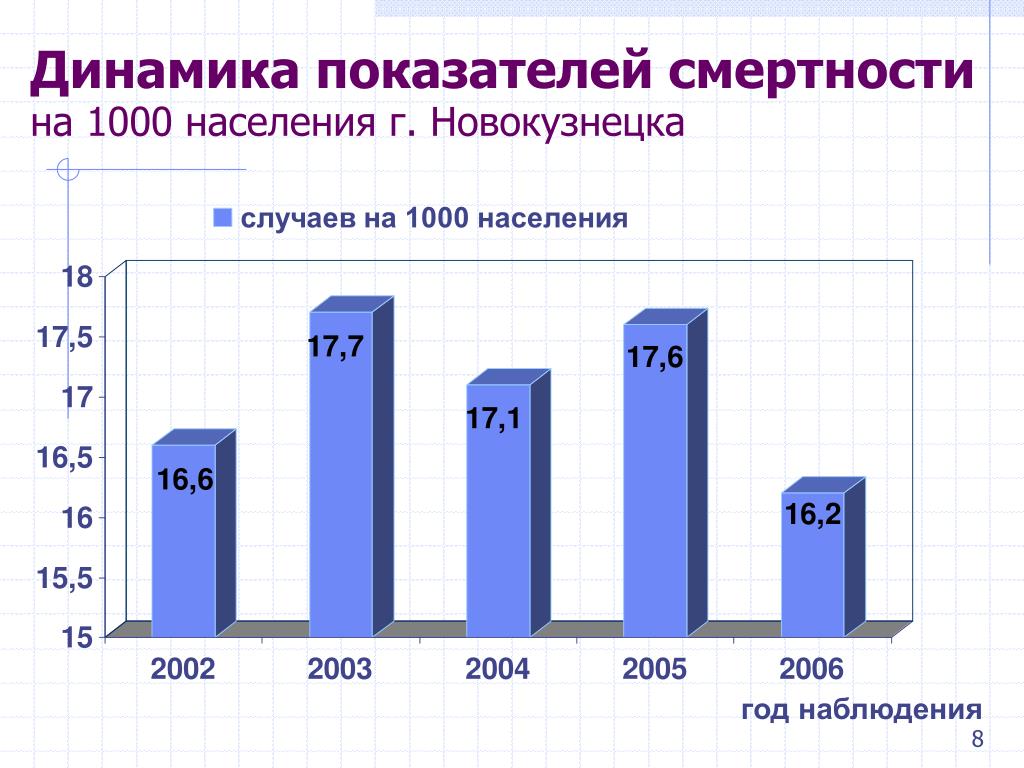 Динамика показателей смертности
на 1000 населения г. Новокузнецка

случаев на 1000 населения

18
17,5
17
16,5
16
15,5
15

16,6
17,7
17,1
17,6
16,2

2002
2003
2004
2005
2006

год наблюдения

8